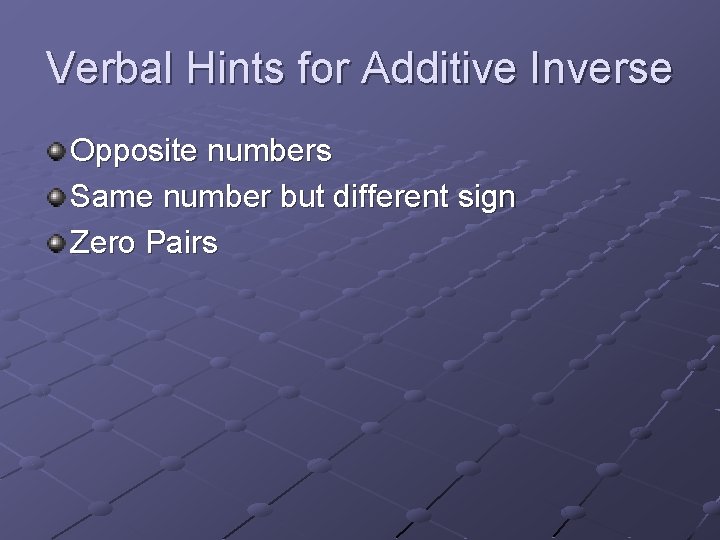 Verbal Hints for Additive Inverse

Opposite numbers
Same number but different sign
Zero Pairs